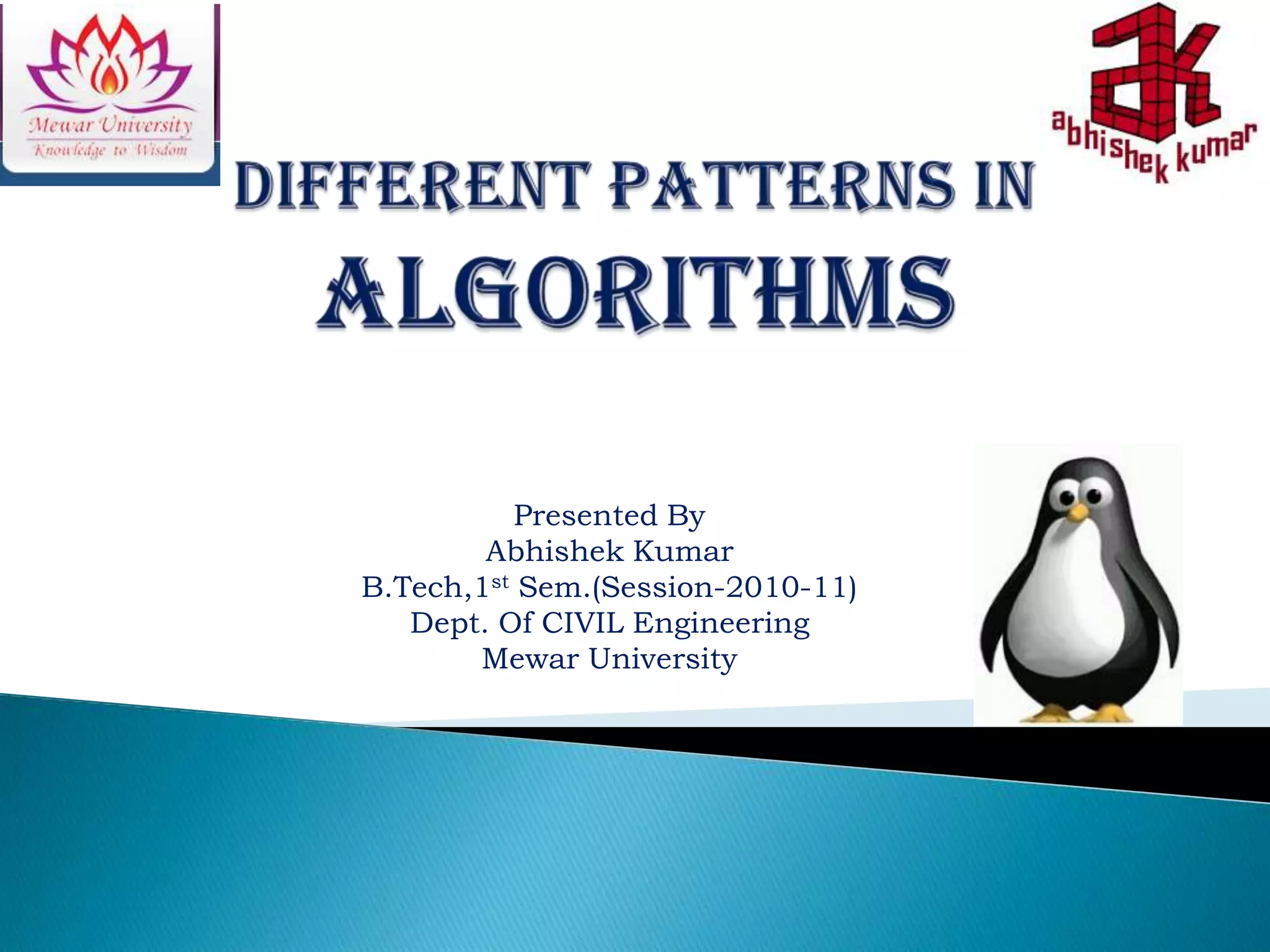 Mewar University
Knowledge to Wisdom

ak
abhishek kumar

DIFFERENT PATTERNS IN ALGORITHMS

Presented By
Abhishek Kumar
B.Tech,1$^{st}$ Sem.(Session-2010-11)
Dept. Of CIVIL Engineering
Mewar University